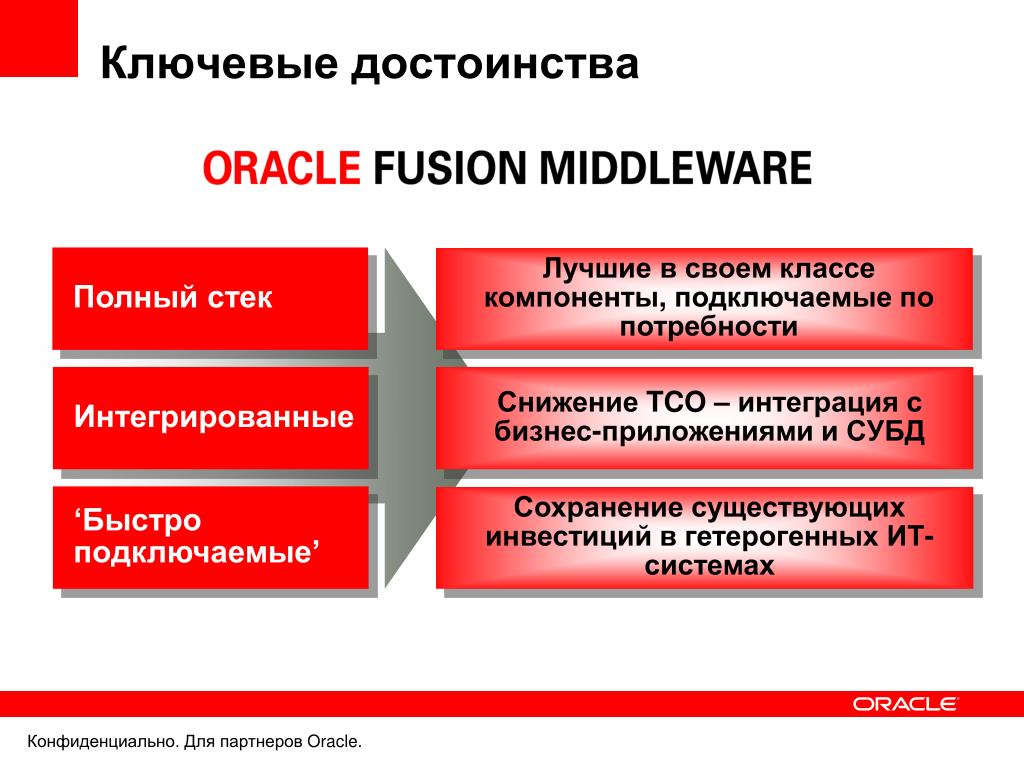 Ключевые достоинства

ORACLE FUSION MIDDLEWARE

Полный стек

Интегрированные

‘Быстро подключаемые’

Лучшие в своем классе компоненты, подключаемые по потребности

Снижение TCO – интеграция с бизнес-приложениями и СУБД

Сохранение существующих инвестиций в гетерогенных ИТ-системах

ORACLE

Конфиденциально. Для партнеров Oracle.